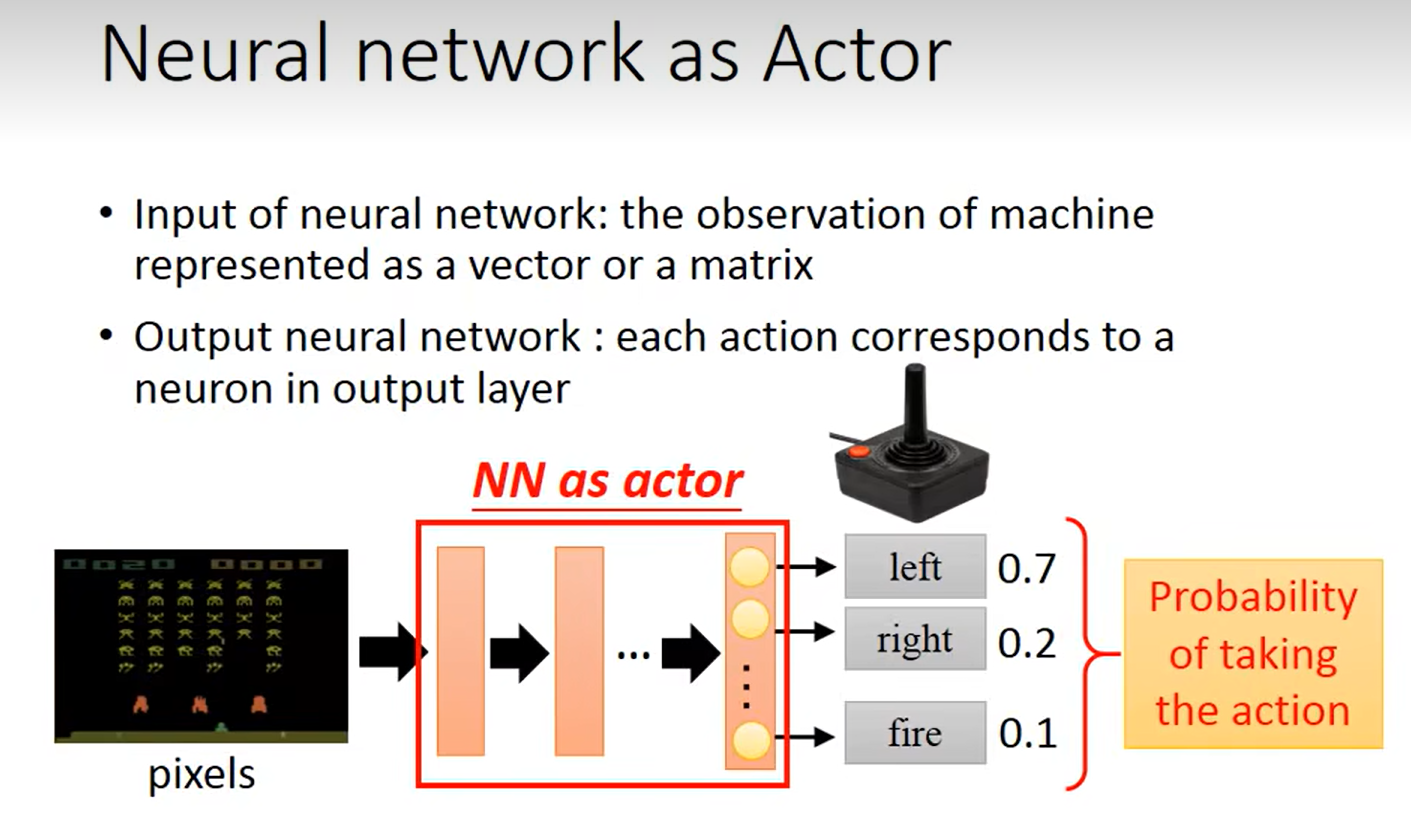 Neural network as Actor

• Input of neural network: the observation of machine represented as a vector or a matrix

• Output neural network : each action corresponds to a neuron in output layer

NN as actor

0020 0000

pixels

...

left 0.7

right 0.2

fire 0.1

Probability of taking the action